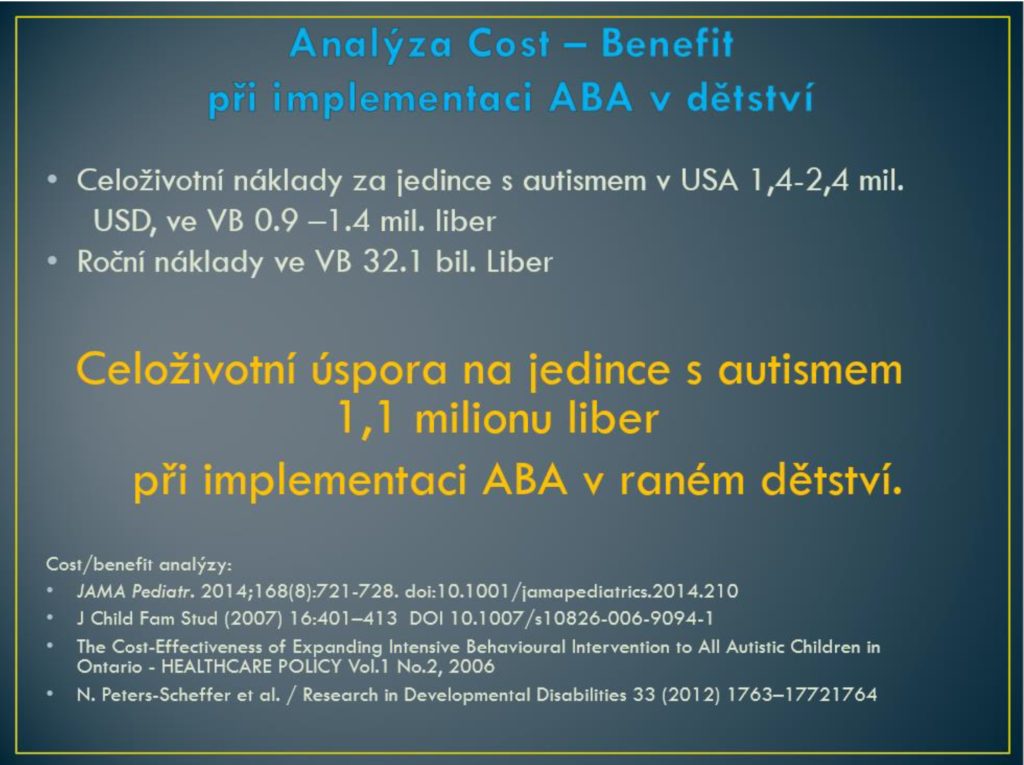 Analýza Cost – Benefit
při implementaci ABA v dětství

• Celoživotní náklady za jedince s autismem v USA 1,4-2,4 mil. USD, ve VB 0.9 –1.4 mil. liber
• Roční náklady ve VB 32.1 bil. Liber

Celoživotní úspora na jedince s autismem 1,1 milionu liber
při implementaci ABA v raném dětství.

Cost/benefit analýzy:
• JAMA Pediatr. 2014;168(8):721-728. doi:10.1001/jamapediatrics.2014.210
• J Child Fam Stud (2007) 16:401–413 DOI 10.1007/s10826-006-9094-1
• The Cost-Effectiveness of Expanding Intensive Behavioural Intervention to All Autistic Children in Ontario - HEALTHCARE POLICY Vol.1 No.2, 2006
• N. Peters-Scheffer et al. / Research in Developmental Disabilities 33 (2012) 1763–17721764